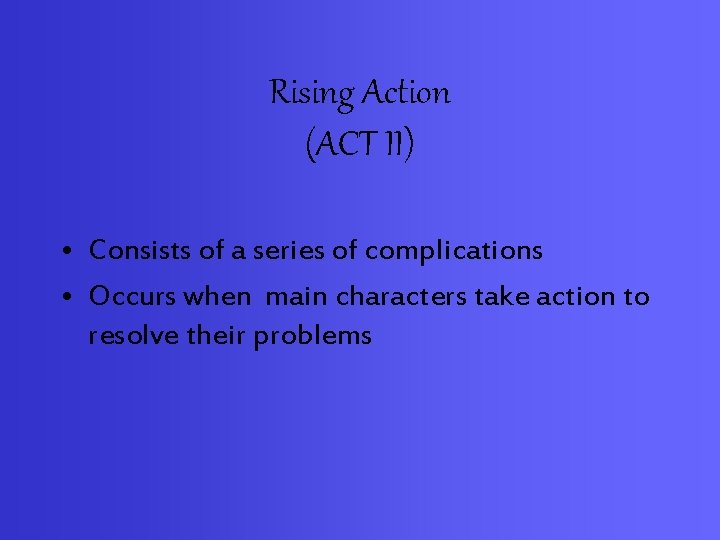 Rising Action
(ACT II)

• Consists of a series of complications
• Occurs when main characters take action to resolve their problems